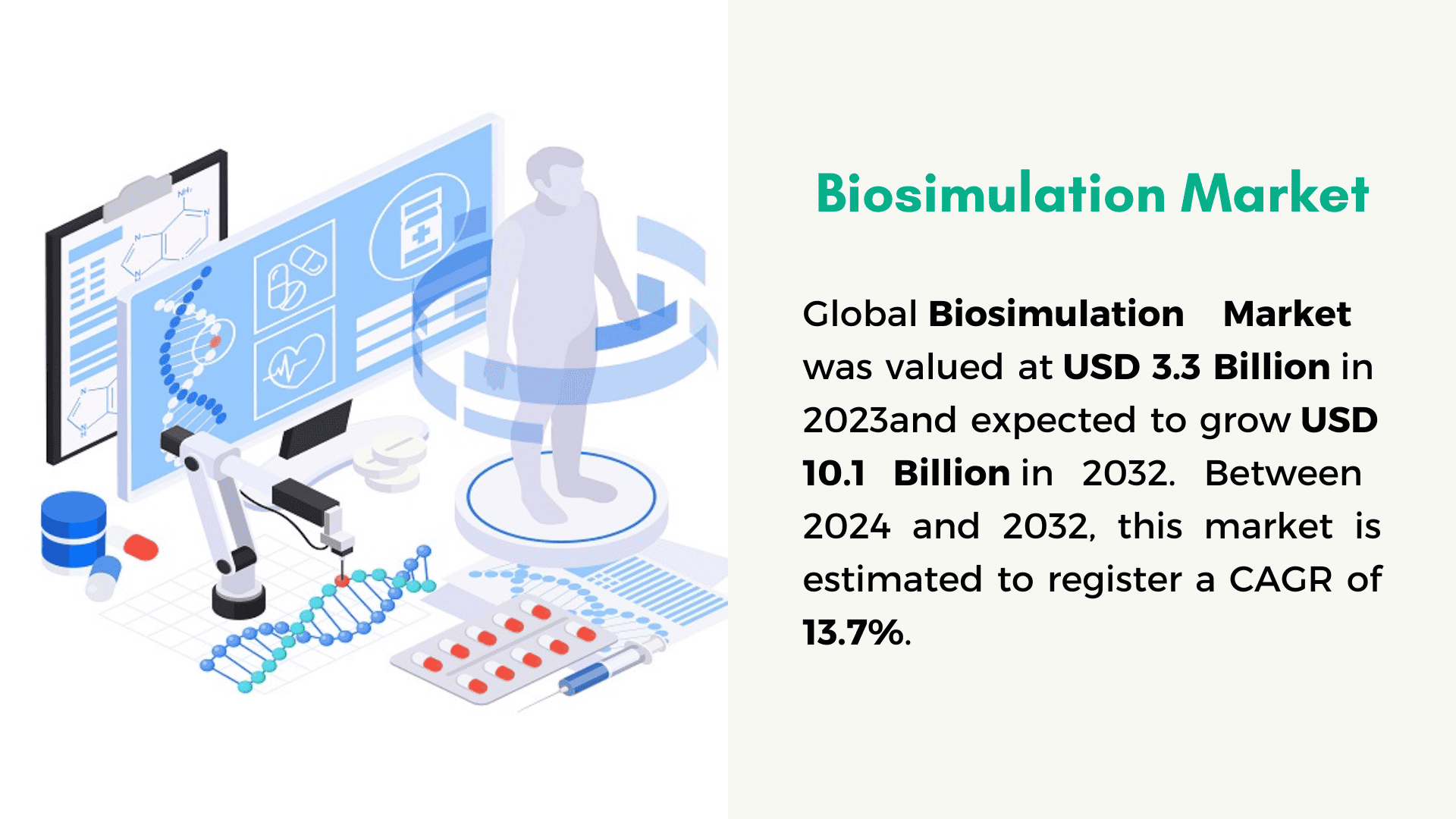 Biosimulation Market

Global Biosimulation Market was valued at USD 3.3 Billion in 2023and expected to grow USD 10.1 Billion in 2032. Between 2024 and 2032, this market is estimated to register a CAGR of 13.7%.